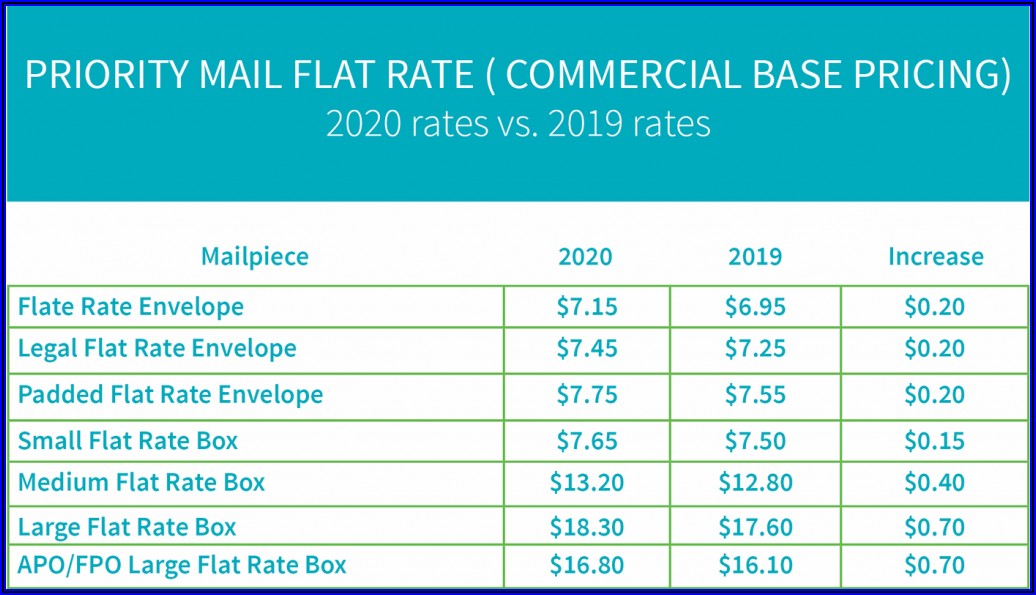 PRIORITY MAIL FLAT RATE ( COMMERCIAL BASE PRICING)
2020 rates vs. 2019 rates

| Mailpiece | 2020 | 2019 | Increase |
|---|---|---|---|
| Flate Rate Envelope | \$7.15 | \$6.95 | \$0.20 |
| Legal Flat Rate Envelope | \$7.45 | \$7.25 | \$0.20 |
| Padded Flat Rate Envelope | \$7.75 | \$7.55 | \$0.20 |
| Small Flat Rate Box | \$7.65 | \$7.50 | \$0.15 |
| Medium Flat Rate Box | \$13.20 | \$12.80 | \$0.40 |
| Large Flat Rate Box | \$18.30 | \$17.60 | \$0.70 |
| APO/FPO Large Flat Rate Box | \$16.80 | \$16.10 | \$0.70 |